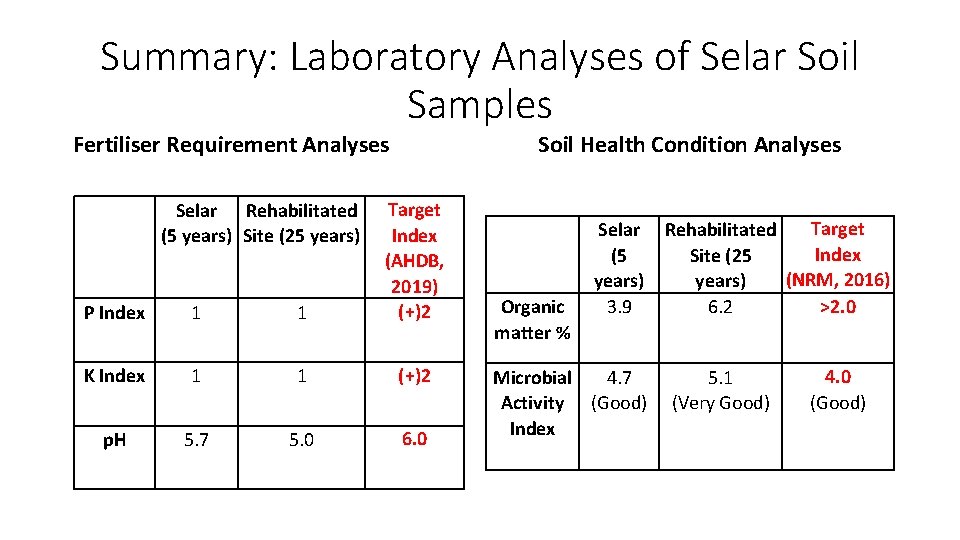 Summary: Laboratory Analyses of Selar Soil Samples

Fertiliser Requirement Analyses

| | Selar (5 years) | Rehabilitated Site (25 years) | Target Index (AHDB, 2019) |
|---|---|---|---|
| P Index | 1 | 1 | (+)2 |
| K Index | 1 | 1 | (+)2 |
| pH | 5.7 | 5.0 | 6.0 |

Soil Health Condition Analyses

| | Selar (5 years) | Rehabilitated Site (25 years) | Target Index (NRM, 2016) |
|---|---|---|---|
| Organic matter % | 3.9 | 6.2 | >2.0 |
| Microbial Activity Index | 4.7 (Good) | 5.1 (Very Good) | 4.0 (Good) |